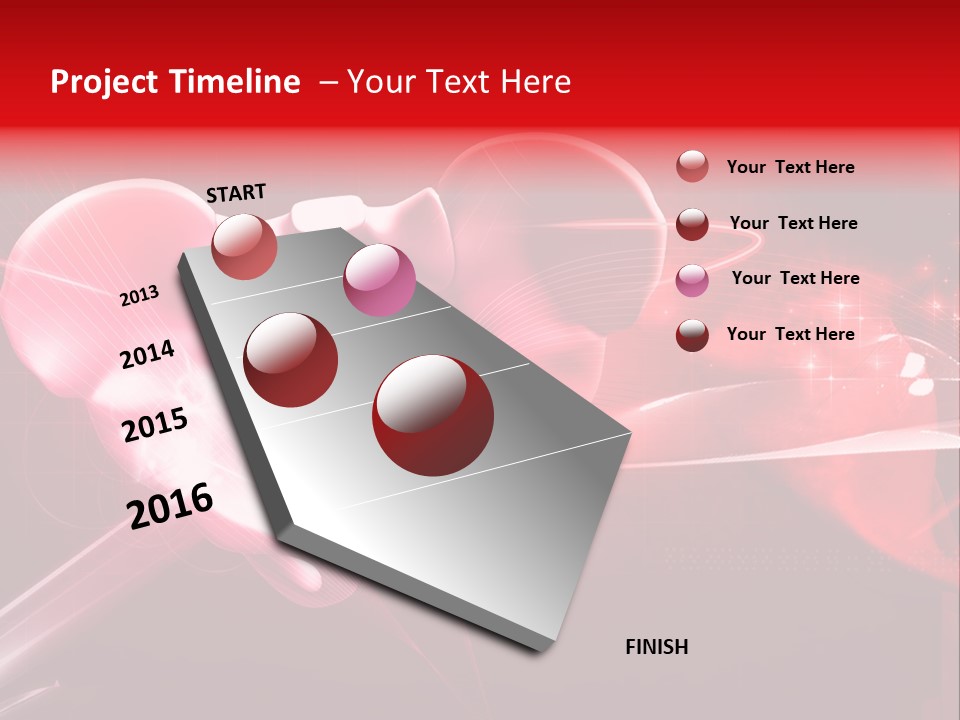 Project Timeline – Your Text Here

START

2013

2014

2015

2016

FINISH

Your Text Here

Your Text Here

Your Text Here

Your Text Here